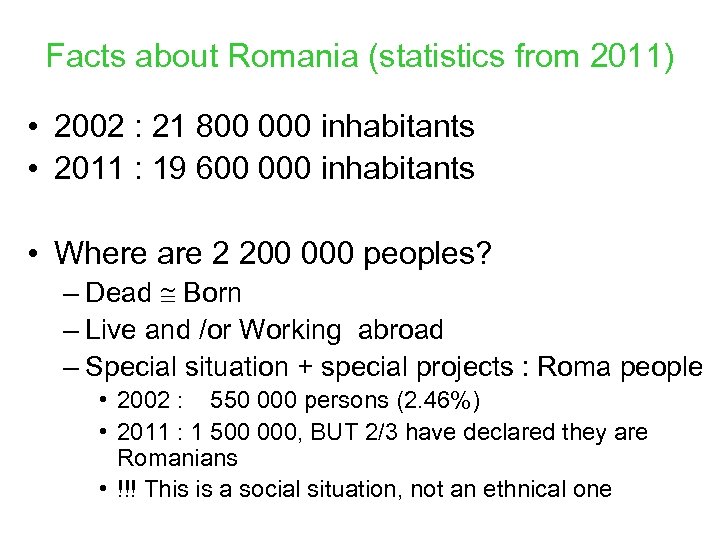 Facts about Romania (statistics from 2011)

• 2002 : 21 800 000 inhabitants
• 2011 : 19 600 000 inhabitants

• Where are 2 200 000 peoples?
– Dead $\cong$ Born
– Live and /or Working abroad
– Special situation + special projects : Roma people
• 2002 : 550 000 persons (2.46%)
• 2011 : 1 500 000, BUT 2/3 have declared they are Romanians
• !!! This is a social situation, not an ethnical one